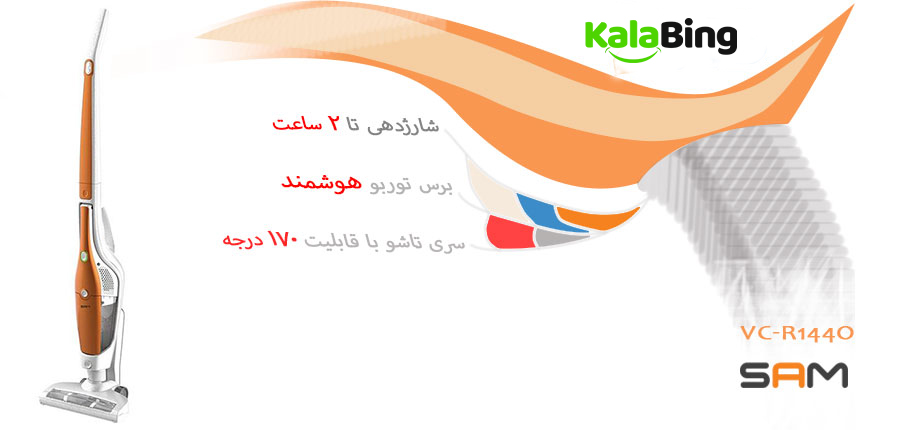 KalaBing

شارژدهی تا ۲ ساعت

برس توربو هوشمند

سری تاشو با قابلیت ۱۷۰ درجه

VC-R1440

SAM